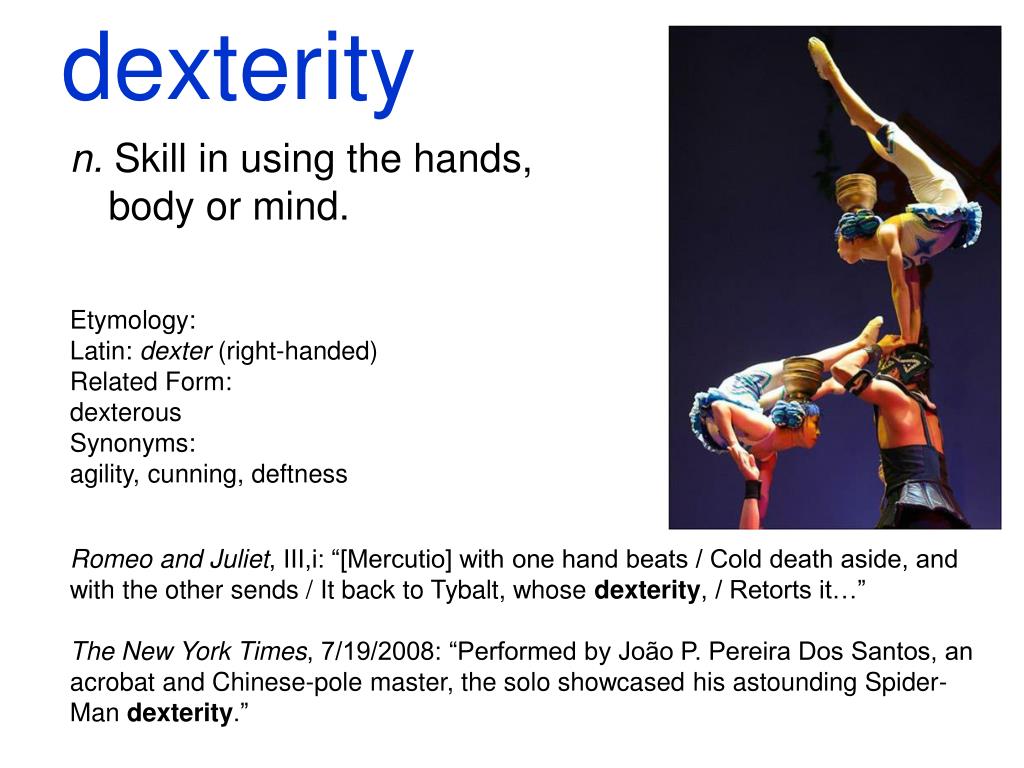 dexterity

n. Skill in using the hands, body or mind.

Etymology:
Latin: dexter (right-handed)
Related Form:
dexterous
Synonyms:
agility, cunning, deftness

Romeo and Juliet, III,i: “[Mercutio] with one hand beats / Cold death aside, and with the other sends / It back to Tybalt, whose dexterity, / Retorts it…”

The New York Times, 7/19/2008: “Performed by João P. Pereira Dos Santos, an acrobat and Chinese-pole master, the solo showcased his astounding Spider-Man dexterity.”